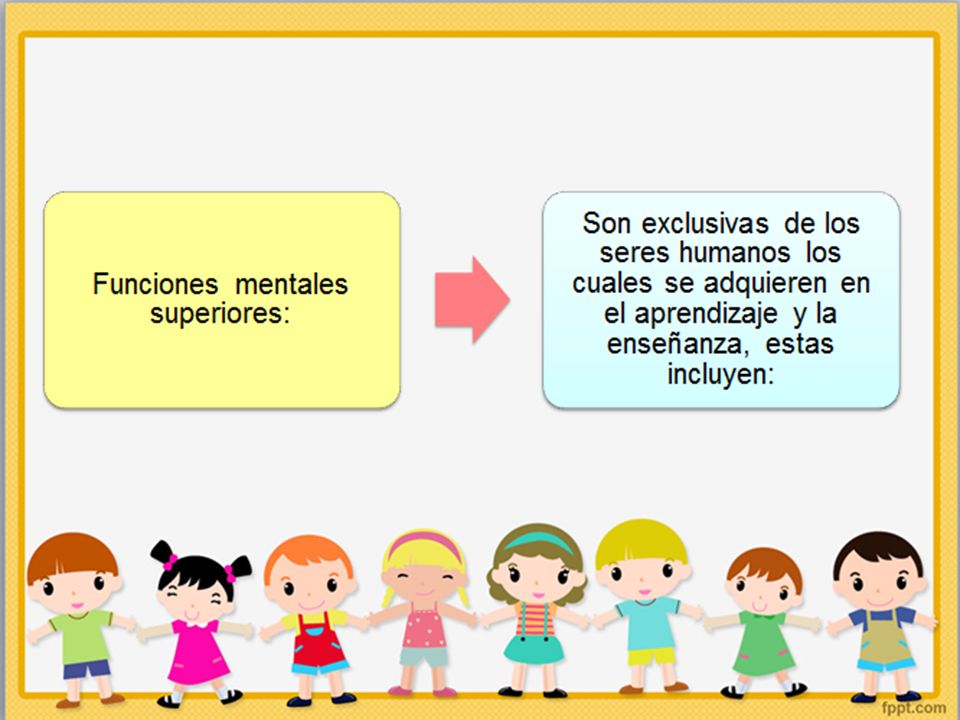 Funciones mentales superiores:

Son exclusivas de los seres humanos los cuales se adquieren en el aprendizaje y la enseñanza, estas incluyen:

fppt.com